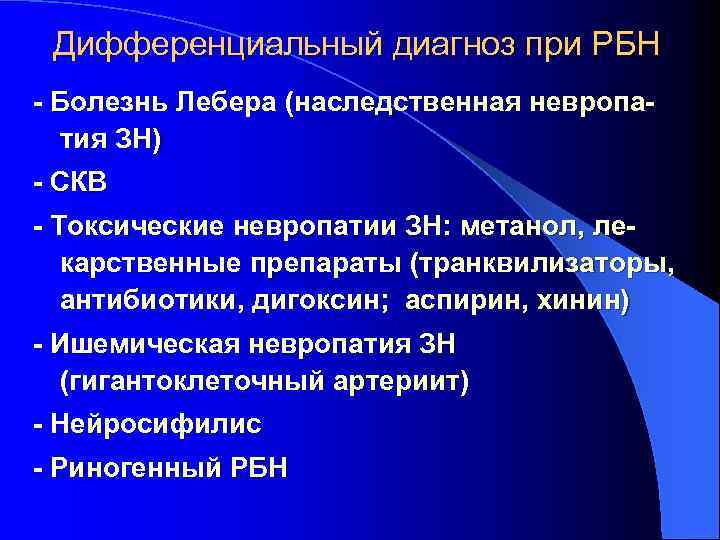 Дифференциальный диагноз при РБН

- Болезнь Лебера (наследственная невропатия ЗН)

- СКВ

- Токсические невропатии ЗН: метанол, лекарственные препараты (транквилизаторы, антибиотики, дигоксин; аспирин, хинин)

- Ишемическая невропатия ЗН (гигантоклеточный артериит)

- Нейросифилис

- Риногенный РБН